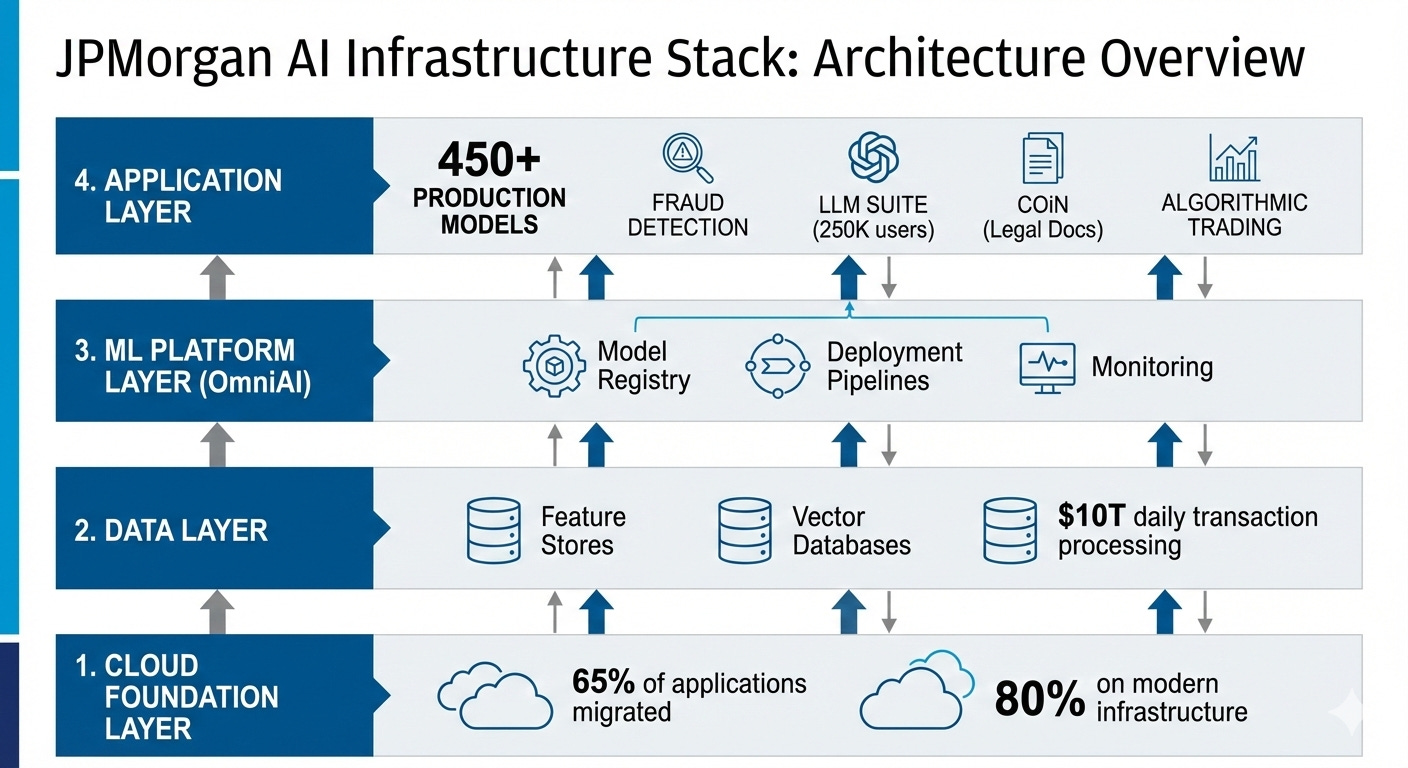 JPMorgan AI Infrastructure Stack: Architecture Overview

4. APPLICATION LAYER

450+ PRODUCTION MODELS

FRAUD DETECTION

LLM SUITE (250K users)

COiN (Legal Docs)

ALGORITHMIC TRADING

3. ML PLATFORM LAYER (OmniAI)

Model Registry

Deployment Pipelines

Monitoring

2. DATA LAYER

Feature Stores

Vector Databases

$10T daily transaction processing

1. CLOUD FOUNDATION LAYER

65% of applications migrated

80% on modern infrastructure